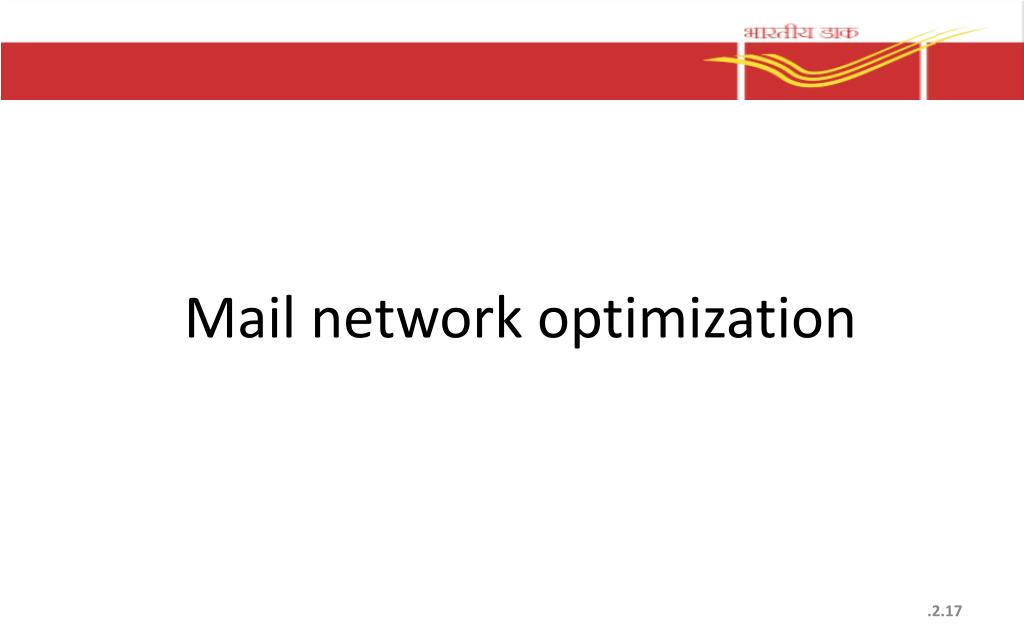 भारतीय डाक

Mail network optimization

.2.17